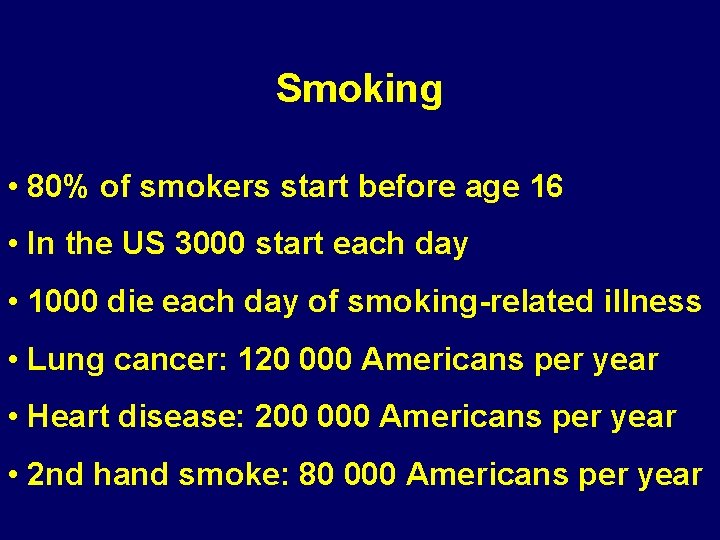 Smoking

• 80% of smokers start before age 16

• In the US 3000 start each day

• 1000 die each day of smoking-related illness

• Lung cancer: 120 000 Americans per year

• Heart disease: 200 000 Americans per year

• 2nd hand smoke: 80 000 Americans per year